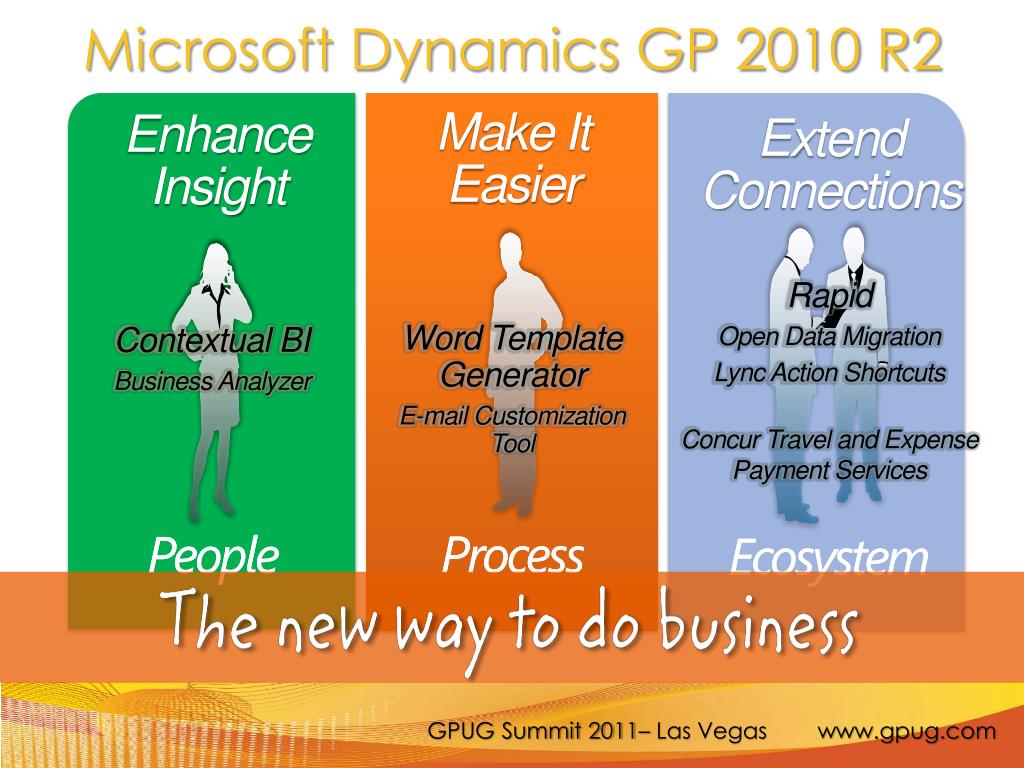 Microsoft Dynamics GP 2010 R2

Enhance Insight

Contextual BI

Business Analyzer

People

Make It Easier

Word Template Generator

E-mail Customization Tool

Process

Extend Connections

Rapid

Open Data Migration

Lync Action Shortcuts

Concur Travel and Expense Payment Services

Ecosystem

The new way to do business

GPUG Summit 2011– Las Vegas www.gpug.com